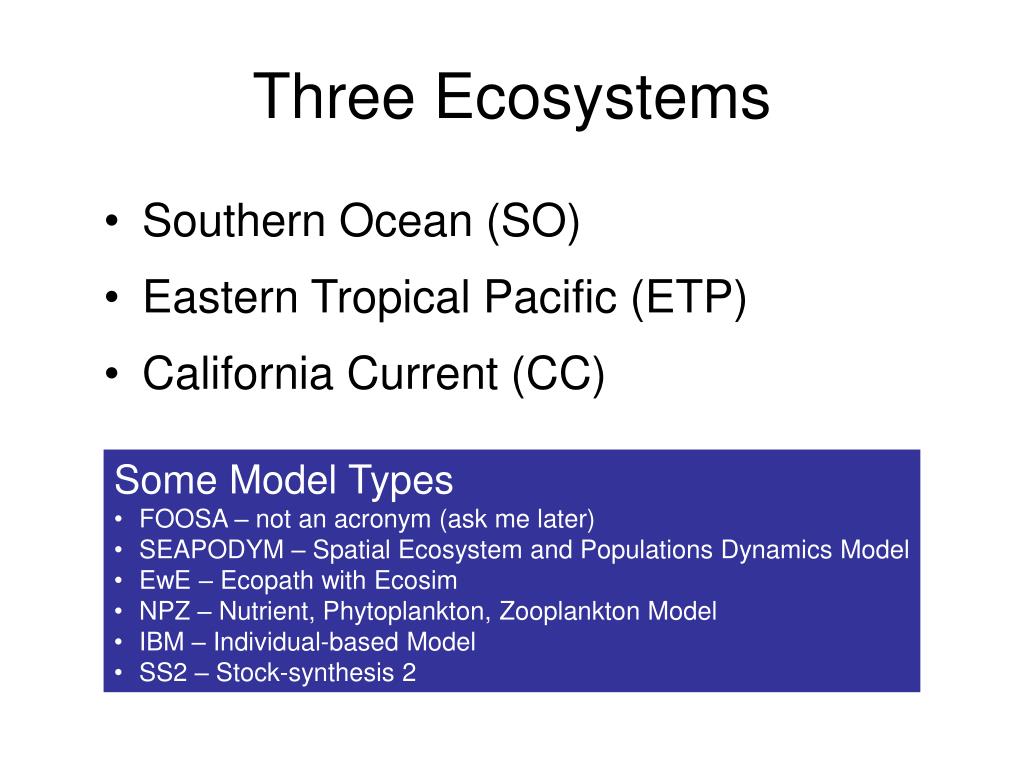 Three Ecosystems

• Southern Ocean (SO)
• Eastern Tropical Pacific (ETP)
• California Current (CC)

Some Model Types
• FOOSA – not an acronym (ask me later)
• SEAPODYM – Spatial Ecosystem and Populations Dynamics Model
• EwE – Ecopath with Ecosim
• NPZ – Nutrient, Phytoplankton, Zooplankton Model
• IBM – Individual-based Model
• SS2 – Stock-synthesis 2